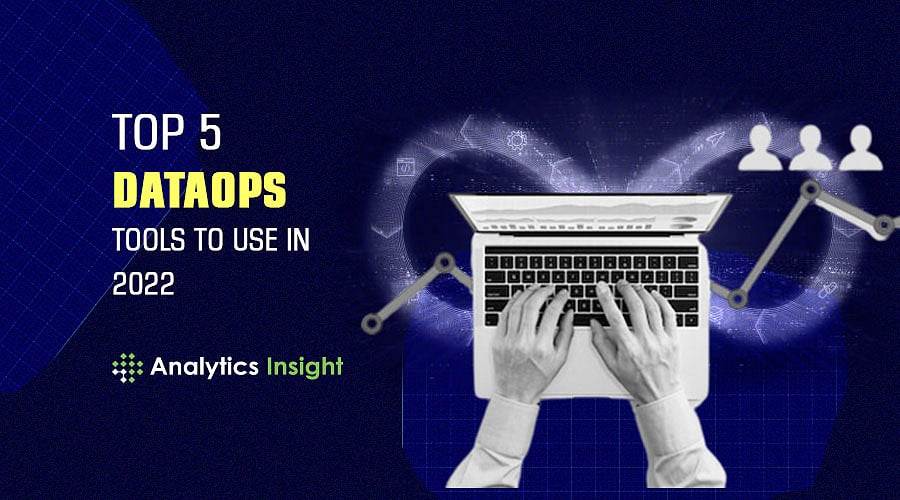 TOP 5
DATAOPS
TOOLS TO USE IN
2022

Analytics Insight